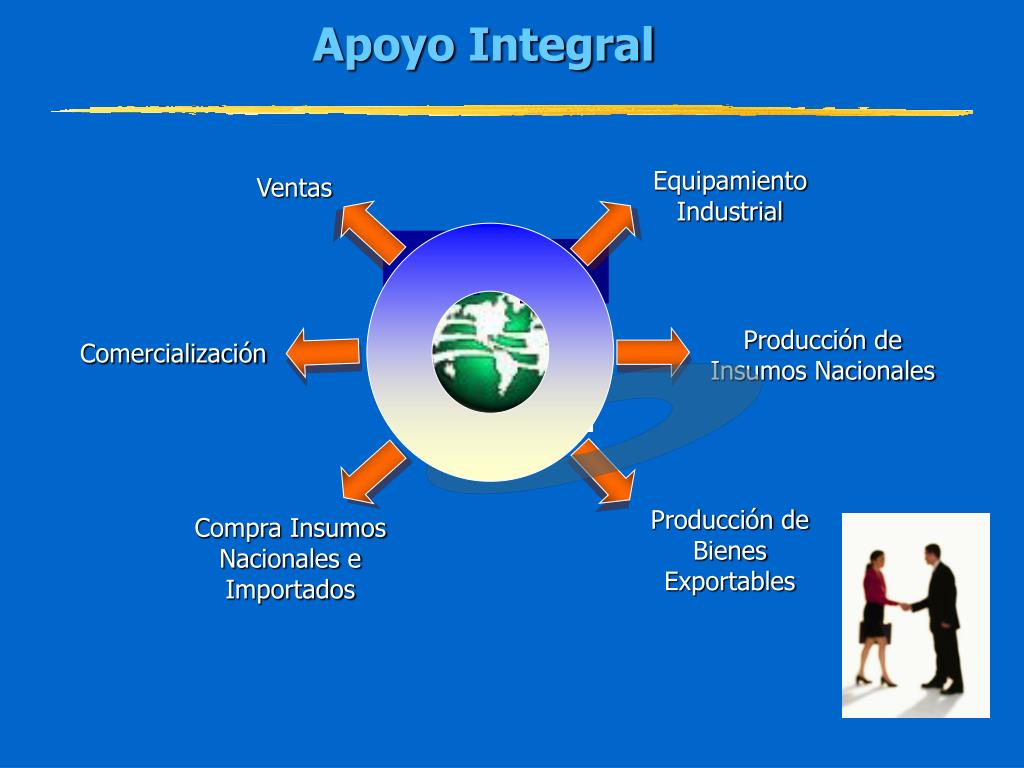 Apoyo Integral

Ventas

Equipamiento Industrial

Comercialización

Producción de Insumos Nacionales

Compra Insumos Nacionales e Importados

Producción de Bienes Exportables